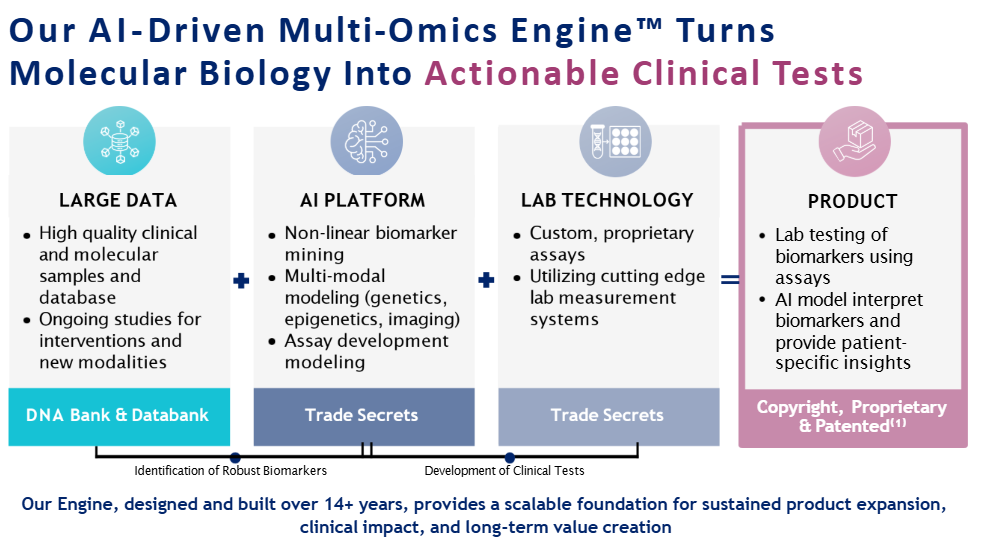 Our AI-Driven Multi-Omics Engine™ Turns Molecular Biology Into Actionable Clinical Tests

LARGE DATA
• High quality clinical and molecular samples and database
• Ongoing studies for interventions and new modalities

DNA Bank & Databank

+

AI PLATFORM
• Non-linear biomarker mining
• Multi-modal modeling (genetics, epigenetics, imaging)
• Assay development modeling

Trade Secrets

+

LAB TECHNOLOGY
• Custom, proprietary assays
• Utilizing cutting edge lab measurement systems

Trade Secrets

=

PRODUCT
• Lab testing of biomarkers using assays
• AI model interpret biomarkers and provide patient-specific insights

Copyright, Proprietary & Patented$^{(1)}$

Identification of Robust Biomarkers

Development of Clinical Tests

Our Engine, designed and built over 14+ years, provides a scalable foundation for sustained product expansion, clinical impact, and long-term value creation